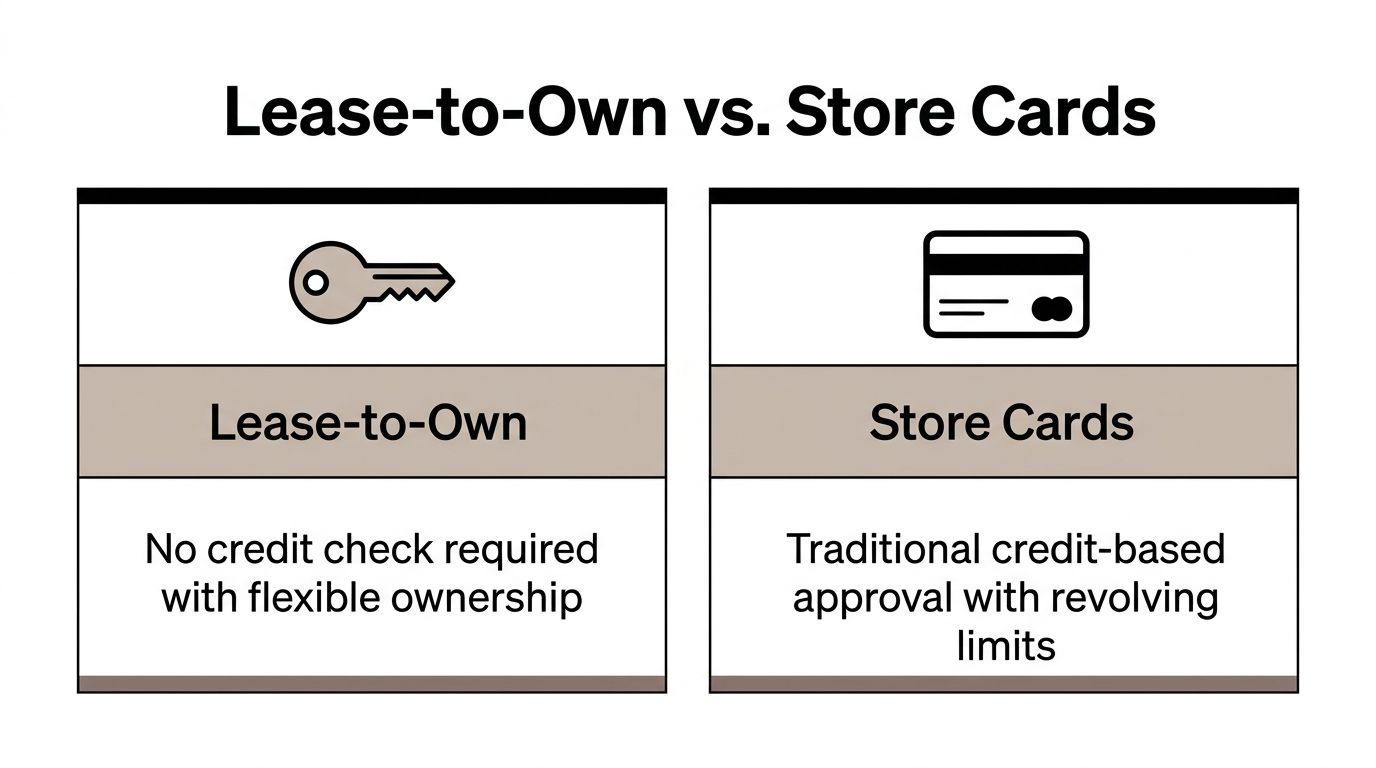 Lease-to-Own vs. Store Cards

Lease-to-Own

No credit check required with flexible ownership

Store Cards

Traditional credit-based approval with revolving limits